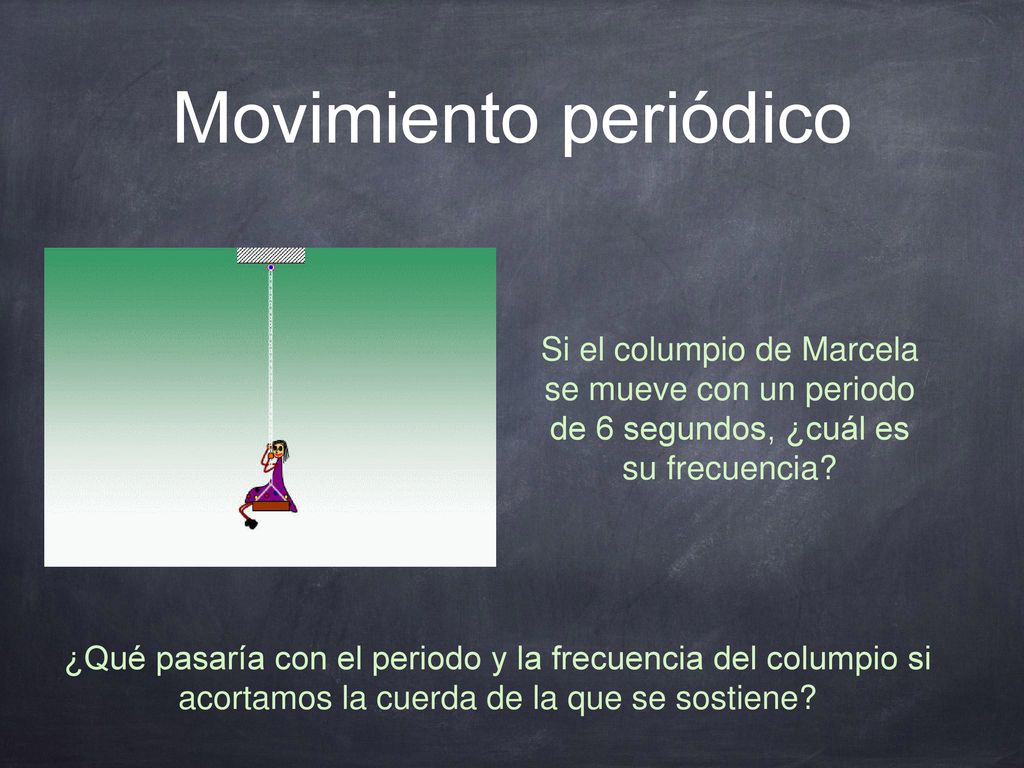 Movimiento periódico

Si el columpio de Marcela se mueve con un periodo de 6 segundos, ¿cuál es su frecuencia?

¿Qué pasaría con el periodo y la frecuencia del columpio si acortamos la cuerda de la que se sostiene?